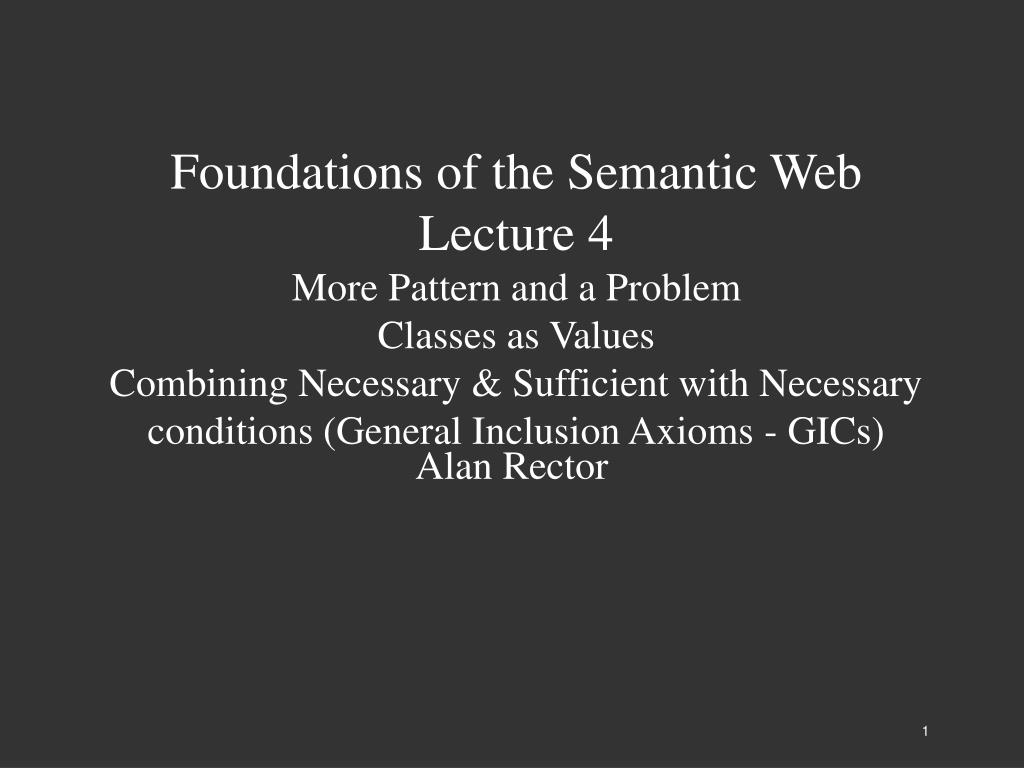 Foundations of the Semantic Web
Lecture 4
More Pattern and a Problem
Classes as Values
Combining Necessary & Sufficient with Necessary conditions (General Inclusion Axioms - GICs)
Alan Rector

1